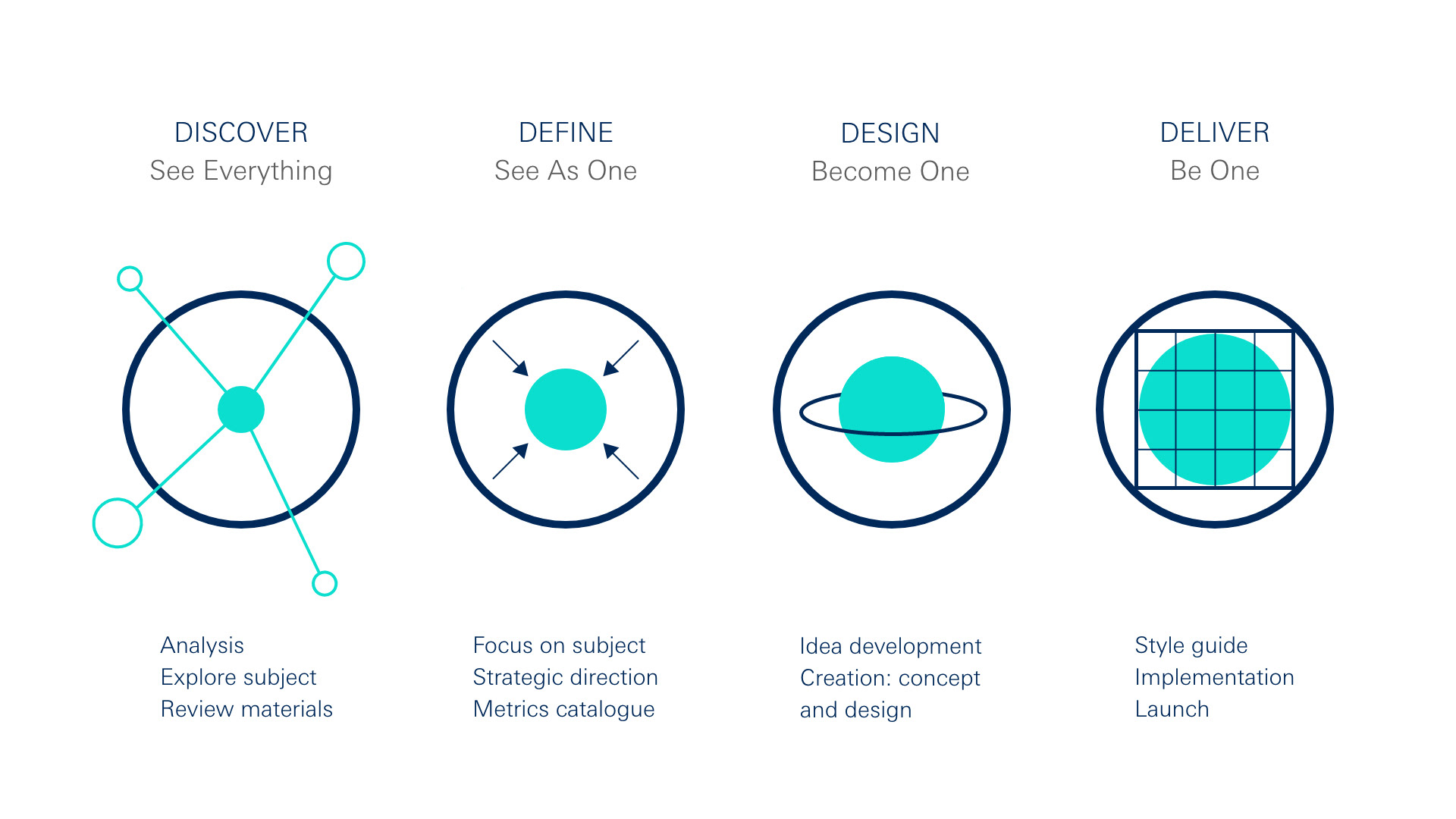 DISCOVER
See Everything

Analysis
Explore subject
Review materials

DEFINE
See As One

Focus on subject
Strategic direction
Metrics catalogue

DESIGN
Become One

Idea development
Creation: concept and design

DELIVER
Be One

Style guide
Implementation
Launch